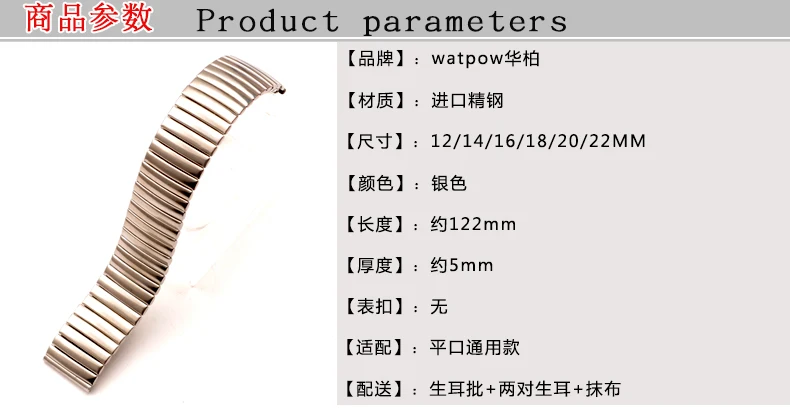 商品参数 Product parameters

【品牌】：watpow华柏

【材质】：进口精钢

【尺寸】：12/14/16/18/20/22MM

【颜色】：银色

【长度】：约122mm

【厚度】：约5mm

【表扣】：无

【适配】：平口通用款

【配送】：生耳批+两对生耳+抹布